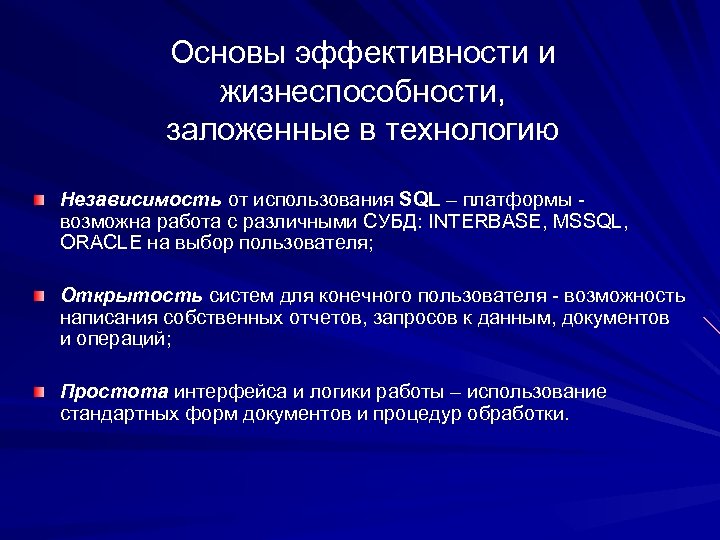 Основы эффективности и жизнеспособности, заложенные в технологию

Независимость от использования SQL – платформы - возможна работа с различными СУБД: INTERBASE, MSSQL, ORACLE на выбор пользователя;

Открытость систем для конечного пользователя - возможность написания собственных отчетов, запросов к данным, документов и операций;

Простота интерфейса и логики работы – использование стандартных форм документов и процедур обработки.